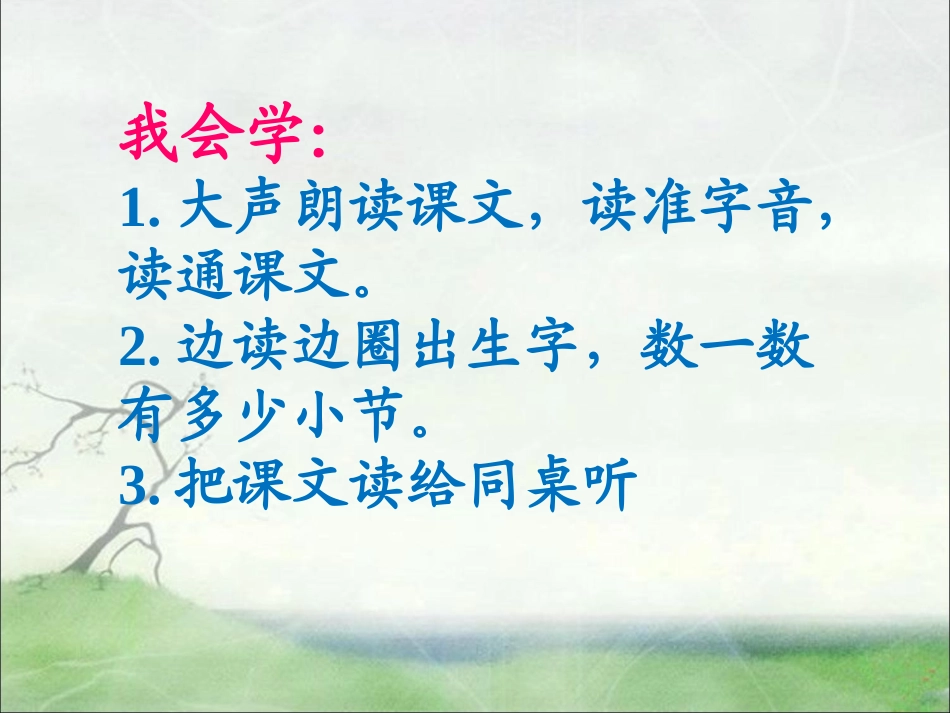 我会学:
1. 大声朗读课文，读准字音，读通课文。
2. 边读边圈出生字，数一数有多少小节。
3. 把课文读给同桌听